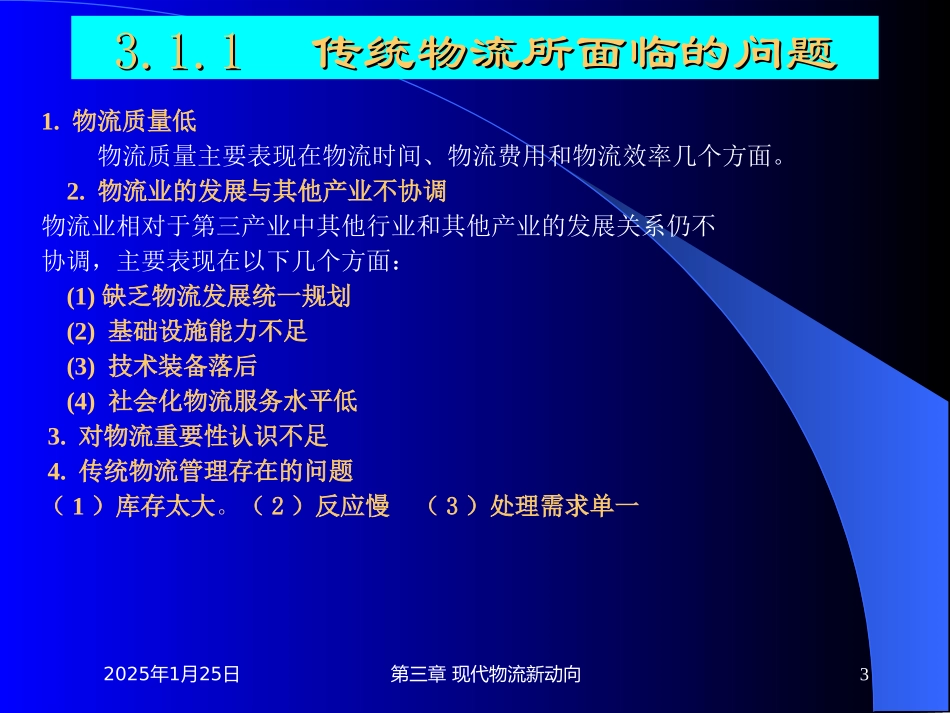 3.1.1　传统物流所面临的问题

1. 物流质量低

物流质量主要表现在物流时间、物流费用和物流效率几个方面。

2. 物流业的发展与其他产业不协调

物流业相对于第三产业中其他行业和其他产业的发展关系仍不协调，主要表现在以下几个方面：

(1) 缺乏物流发展统一规划

(2) 基础设施能力不足

(3) 技术装备落后

(4) 社会化物流服务水平低

3. 对物流重要性认识不足

4. 传统物流管理存在的问题

（1）库存太大。（2）反应慢　（3）处理需求单一

2025年1月25日

第三章 现代物流新动向

3